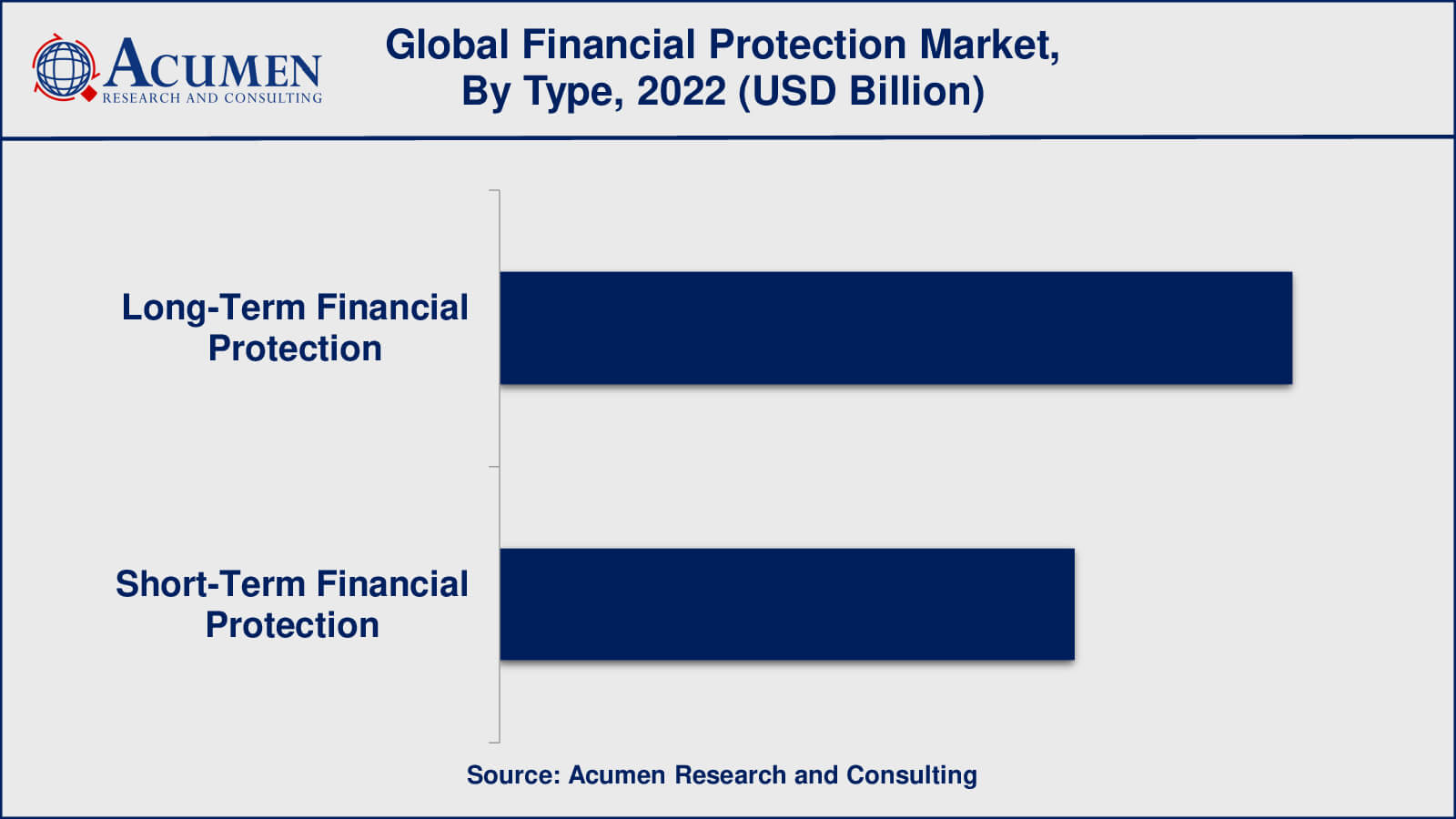 ACUMEN
RESEARCH AND CONSULTING

Global Financial Protection Market, By Type, 2022 (USD Billion)

Long-Term Financial Protection

Short-Term Financial Protection

Source: Acumen Research and Consulting